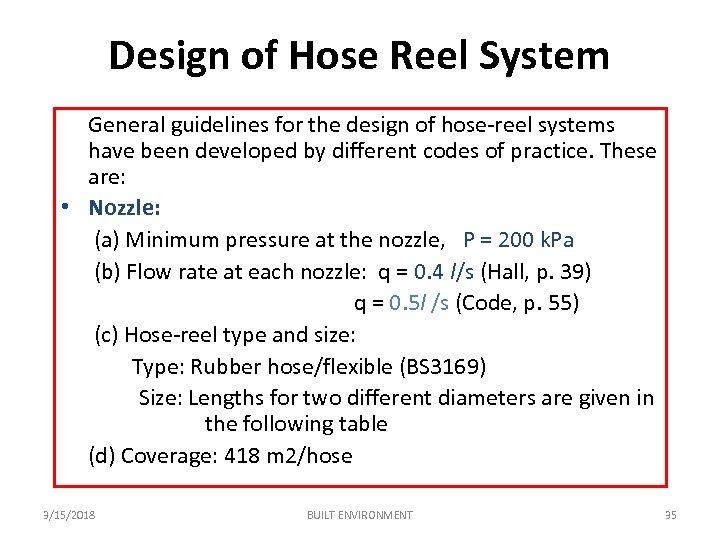 Design of Hose Reel System

General guidelines for the design of hose-reel systems have been developed by different codes of practice. These are:

• Nozzle:

(a) Minimum pressure at the nozzle, P = 200 kPa

(b) Flow rate at each nozzle: q = 0.4 l/s (Hall, p. 39)

q = 0.5l /s (Code, p. 55)

(c) Hose-reel type and size:

Type: Rubber hose/flexible (BS3169)

Size: Lengths for two different diameters are given in the following table

(d) Coverage: 418 m2/hose

3/15/2018 BUILT ENVIRONMENT 35